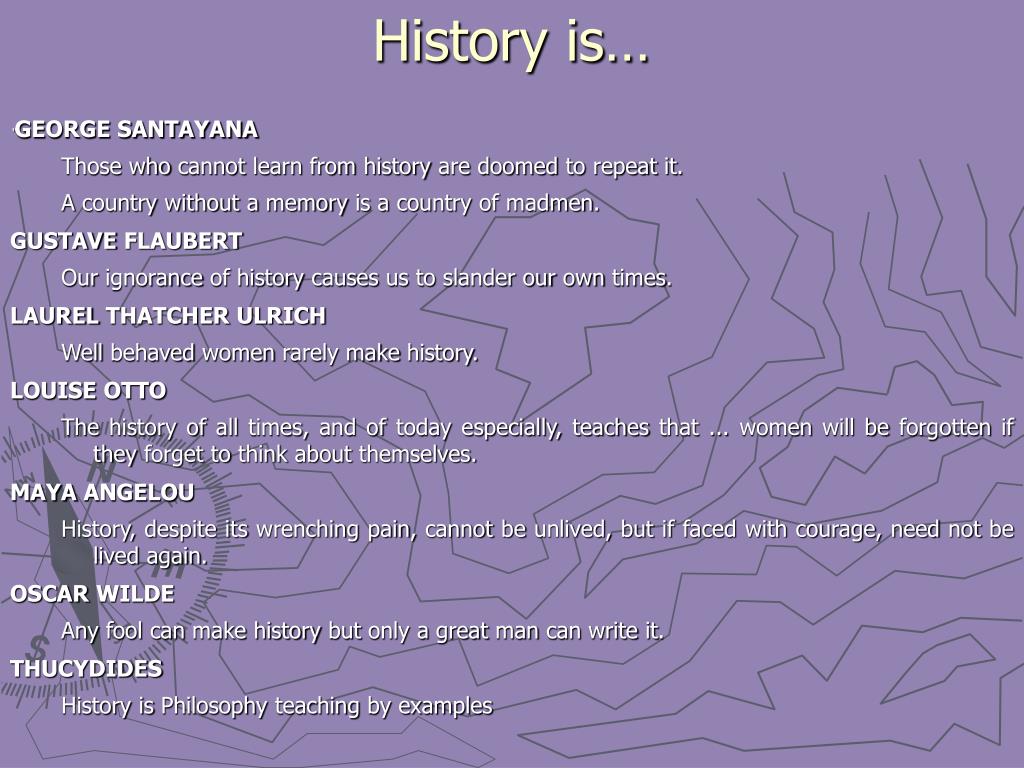 History is…

GEORGE SANTAYANA

Those who cannot learn from history are doomed to repeat it.

A country without a memory is a country of madmen.

GUSTAVE FLAUBERT

Our ignorance of history causes us to slander our own times.

LAUREL THATCHER ULRICH

Well behaved women rarely make history.

LOUISE OTTO

The history of all times, and of today especially, teaches that ... women will be forgotten if they forget to think about themselves.

MAYA ANGELOU

History, despite its wrenching pain, cannot be unlived, but if faced with courage, need not be lived again.

OSCAR WILDE

Any fool can make history but only a great man can write it.

THUCYDIDES

History is Philosophy teaching by examples